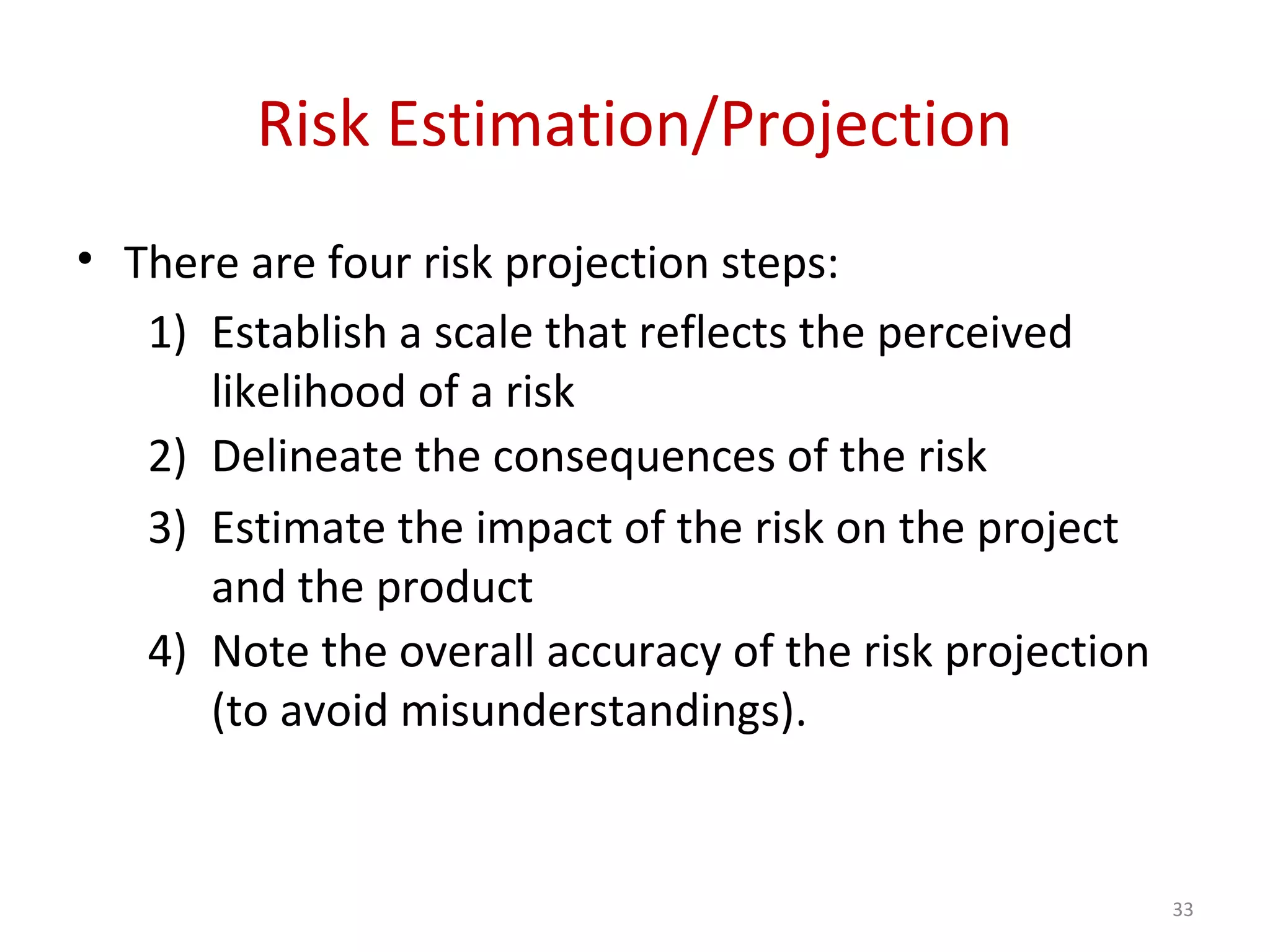 Risk Estimation/Projection

• There are four risk projection steps:

1) Establish a scale that reflects the perceived likelihood of a risk

2) Delineate the consequences of the risk

3) Estimate the impact of the risk on the project and the product

4) Note the overall accuracy of the risk projection (to avoid misunderstandings).

33